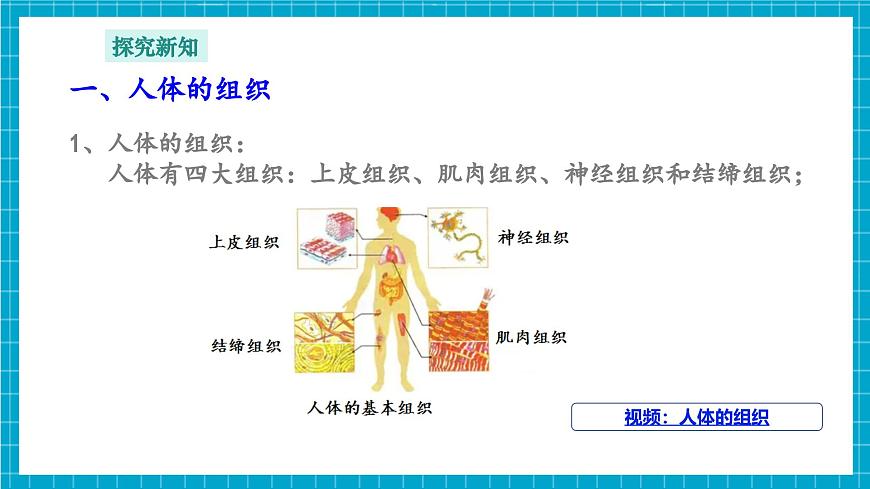 探究新知

一、人体的组织

1、人体的组织：
人体有四大组织：上皮组织、肌肉组织、神经组织和结缔组织；

上皮组织

神经组织

结缔组织

肌肉组织

人体的基本组织

视频：人体的组织